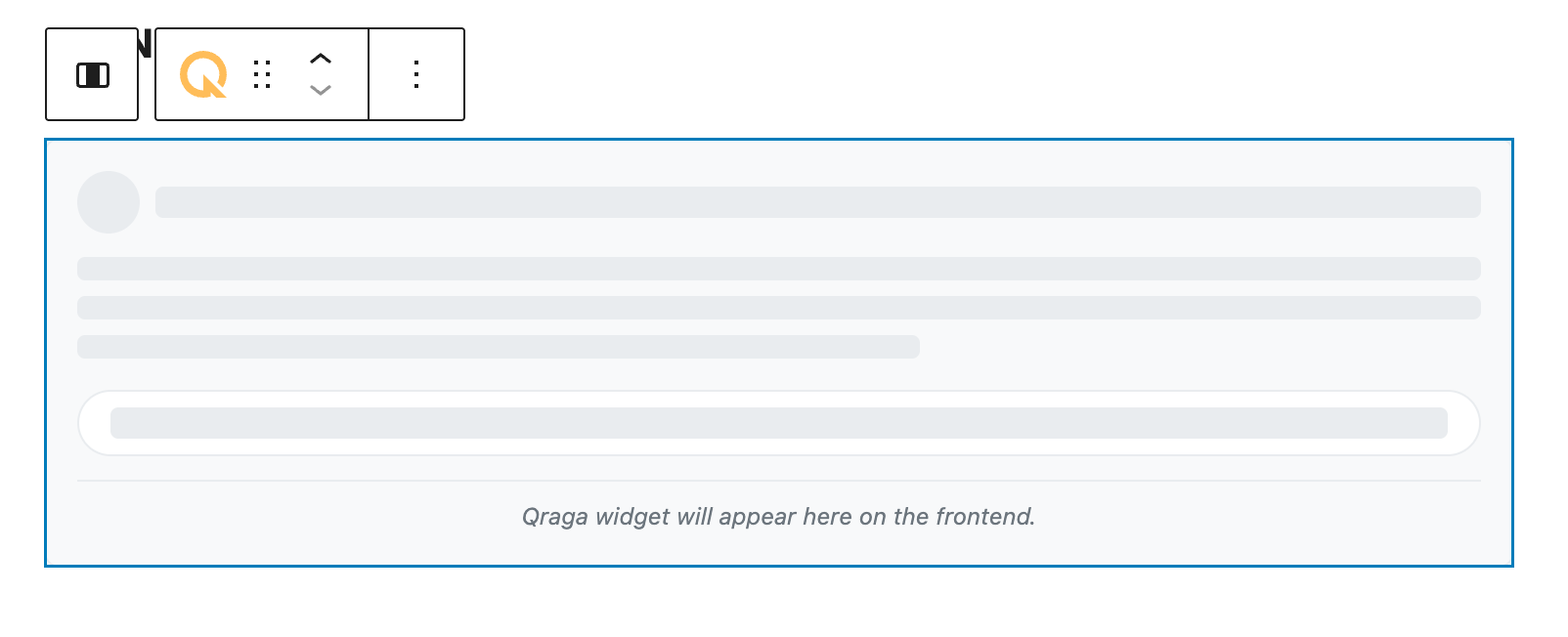 Qraga widget will appear here on the frontend.